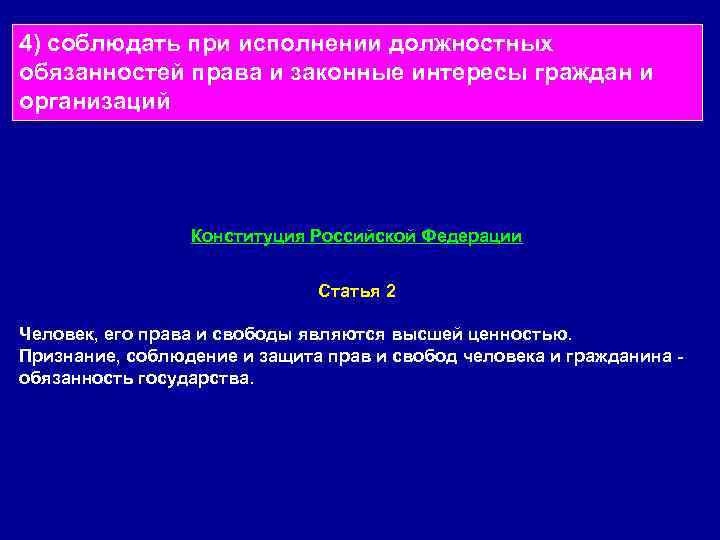 4) соблюдать при исполнении должностных обязанностей права и законные интересы граждан и организаций

Конституция Российской Федерации

Статья 2

Человек, его права и свободы являются высшей ценностью. Признание, соблюдение и защита прав и свобод человека и гражданина - обязанность государства.